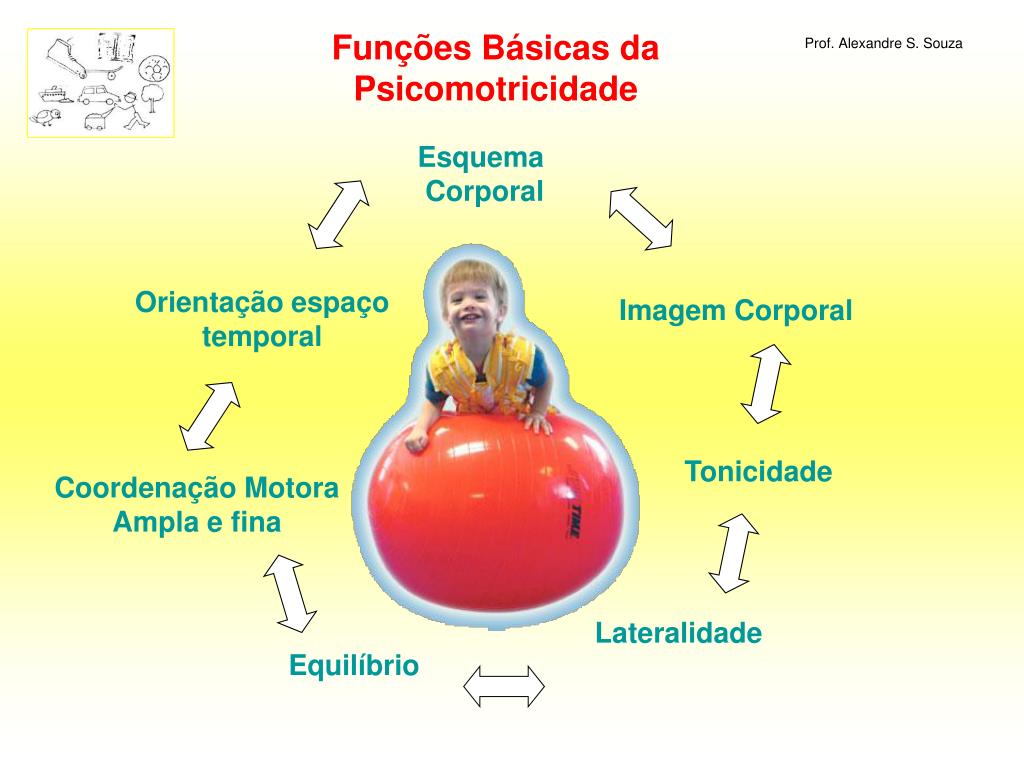 Funções Básicas da Psicomotricidade

Prof. Alexandre S. Souza

Esquema Corporal

Imagem Corporal

Tonicidade

Lateralidade

Equilíbrio

Coordenação Motora Ampla e fina

Orientação espaço temporal